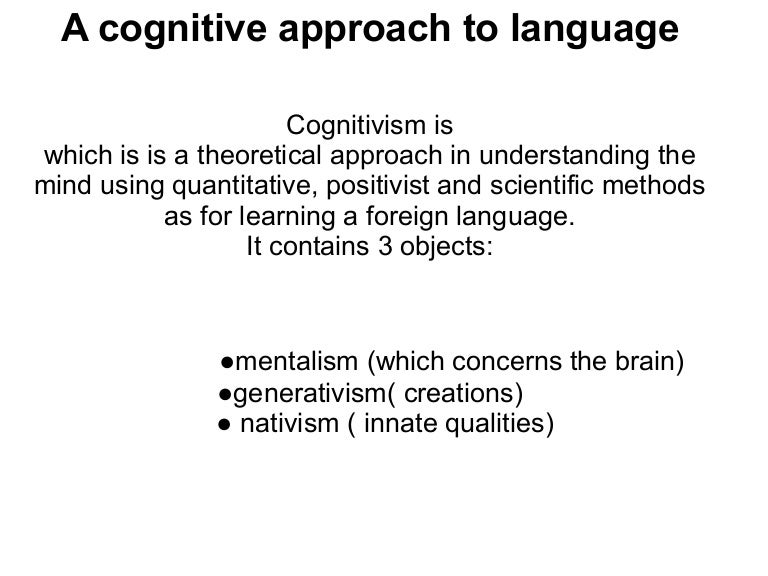 A cognitive approach to language

Cognitivism is
which is is a theoretical approach in understanding the mind using quantitative, positivist and scientific methods as for learning a foreign language.
It contains 3 objects:

●mentalism (which concerns the brain)
●generativism( creations)
● nativism ( innate qualities)